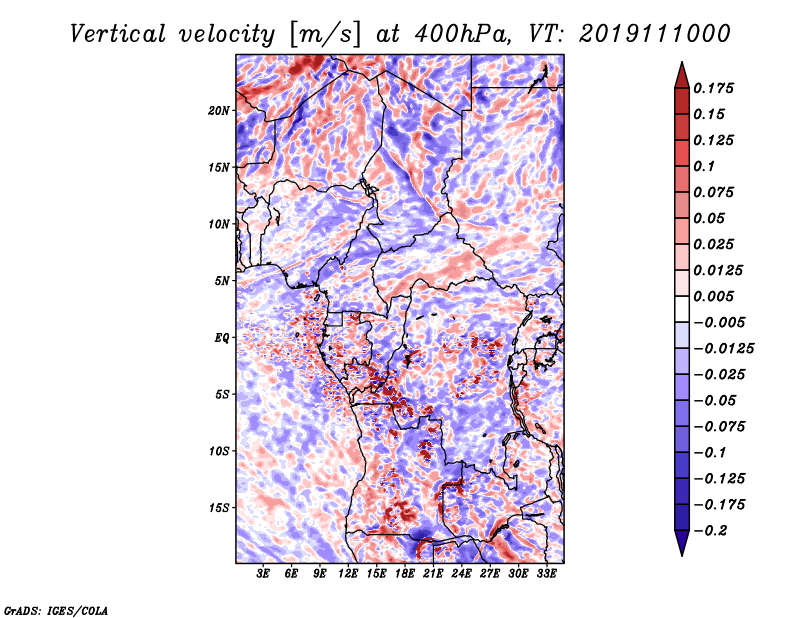 Vertical velocity [m/s] at 400hPa, VT: 2019111000

20N
15N
10N
5N
EQ
5S
10S
15S

3E 6E 9E 12E 15E 18E 21E 24E 27E 30E 33E

0.175
0.15
0.125
0.1
0.075
0.05
0.025
0.0125
0.005
−0.005
−0.0125
−0.025
−0.05
−0.075
−0.1
−0.125
−0.175
−0.2

GrADS: IGES/COLA